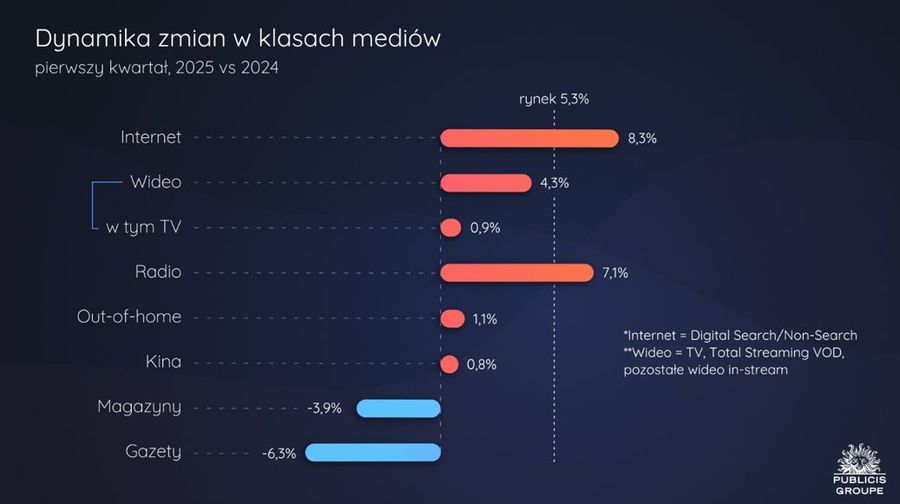 Dynamika zmian w klasach mediów
pierwszy kwartał, 2025 vs 2024

rynek 5,3%

Internet 8,3%
Wideo 4,3%
w tym TV 0,9%
Radio 7,1%
Out-of-home 1,1%
Kina 0,8%
Magazyny -3,9%
Gazety -6,3%

*Internet = Digital Search/Non-Search
**Wideo = TV, Total Streaming VOD, pozostałe wideo in-stream

PUBLICIS GROUPE